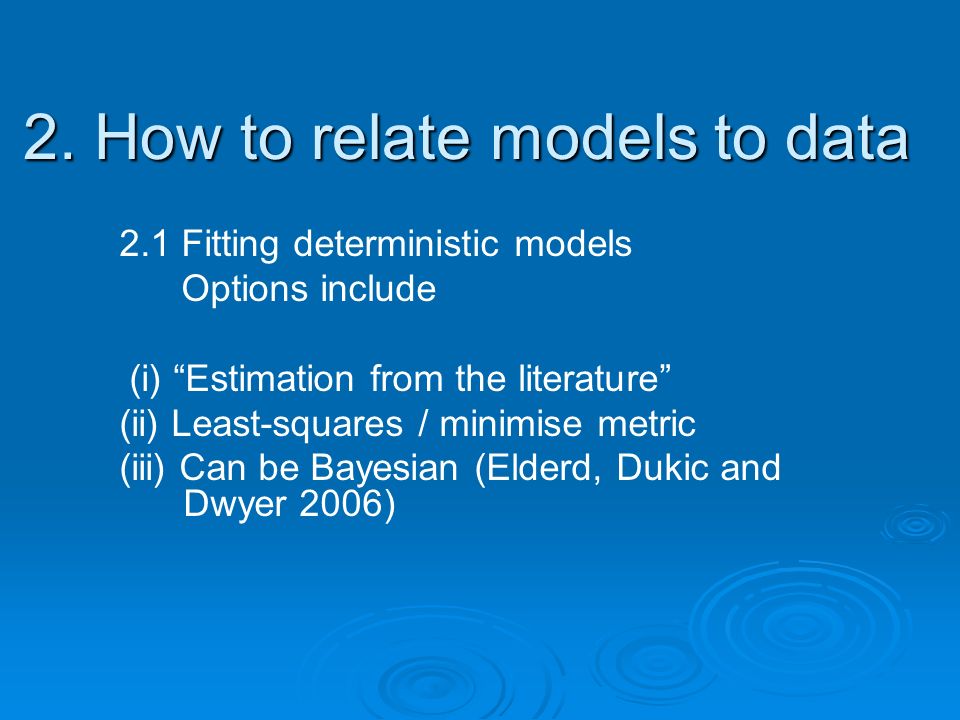 2. How to relate models to data

2.1 Fitting deterministic models
Options include

(i) “Estimation from the literature”
(ii) Least-squares / minimise metric
(iii) Can be Bayesian (Elderd, Dukic and Dwyer 2006)